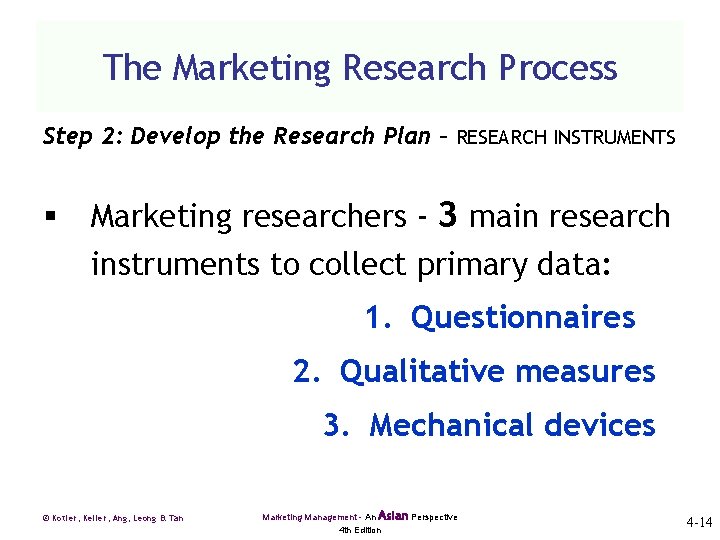 The Marketing Research Process

Step 2: Develop the Research Plan – RESEARCH INSTRUMENTS

▪ Marketing researchers - 3 main research instruments to collect primary data:

1. Questionnaires
2. Qualitative measures
3. Mechanical devices

© Kotler, Keller, Ang, Leong & Tan

Marketing Management - An Asian Perspective
4th Edition

4-14